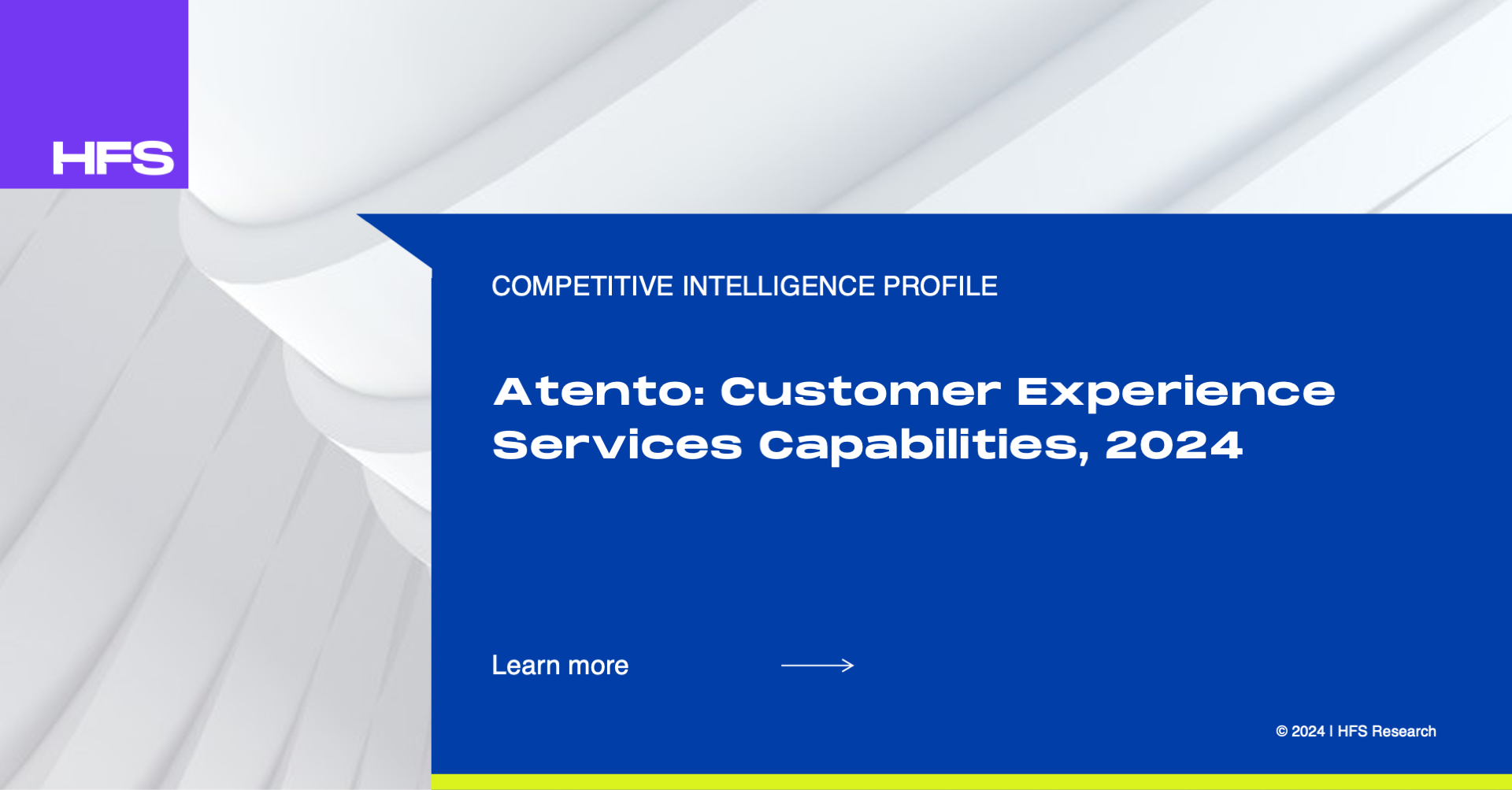 HFS

COMPETITIVE INTELLIGENCE PROFILE

Atento: Customer Experience Services Capabilities, 2024

Learn more

© 2024 | HFS Research